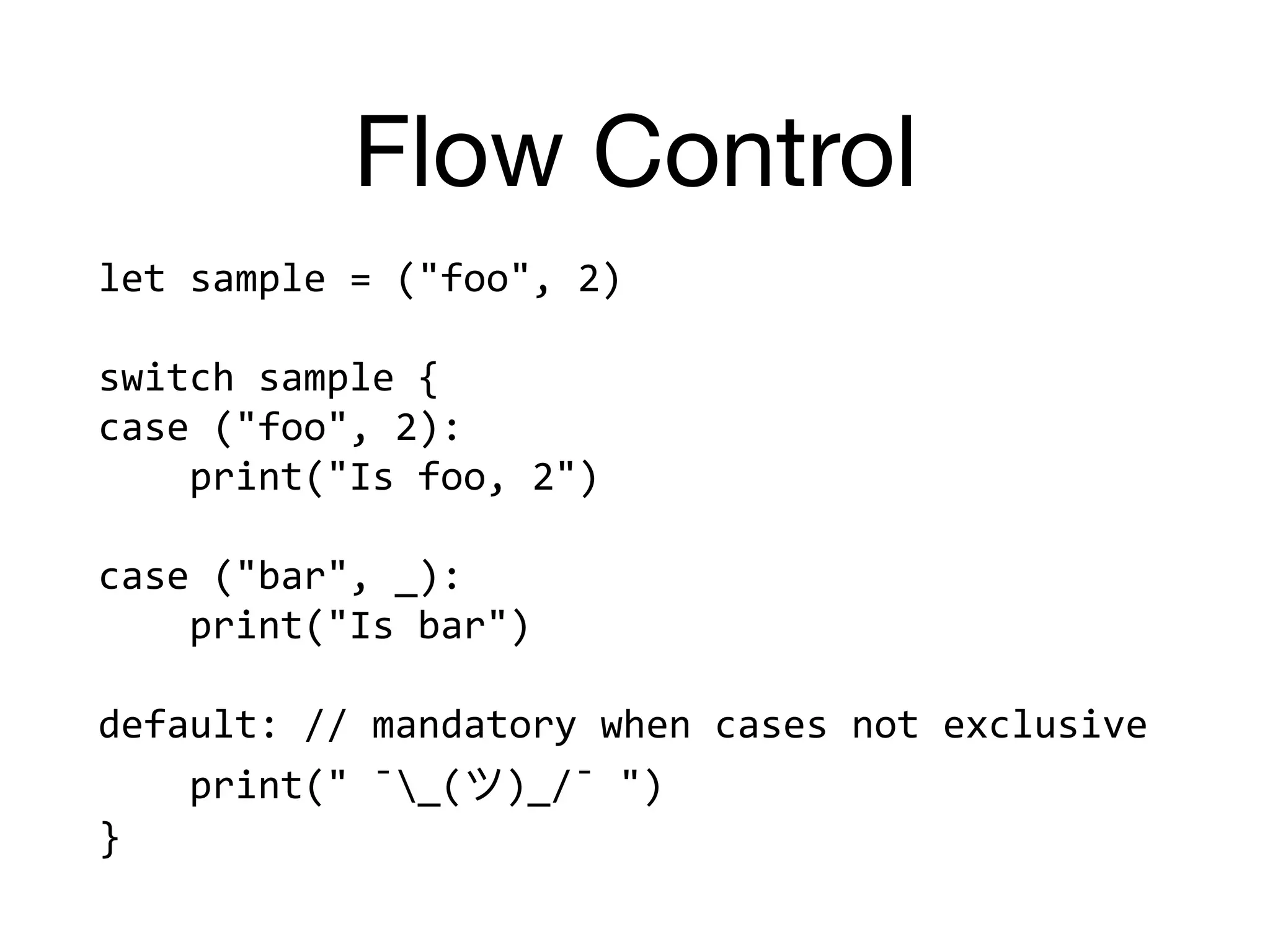 Flow Control

let sample = ("foo", 2)

switch sample {
case ("foo", 2):
    print("Is foo, 2")

case ("bar", _):
    print("Is bar")

default: // mandatory when cases not exclusive
    print(" ¯\_(ツ)_/¯ ")
}